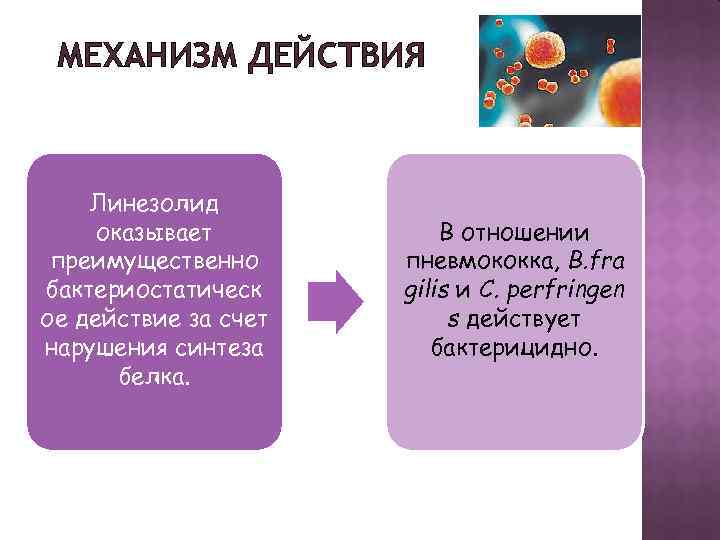 МЕХАНИЗМ ДЕЙСТВИЯ

Линезолид оказывает преимущественно бактериостатическое действие за счет нарушения синтеза белка.

В отношении пневмококка, B.fragilis и C. perfringens действует бактерицидно.